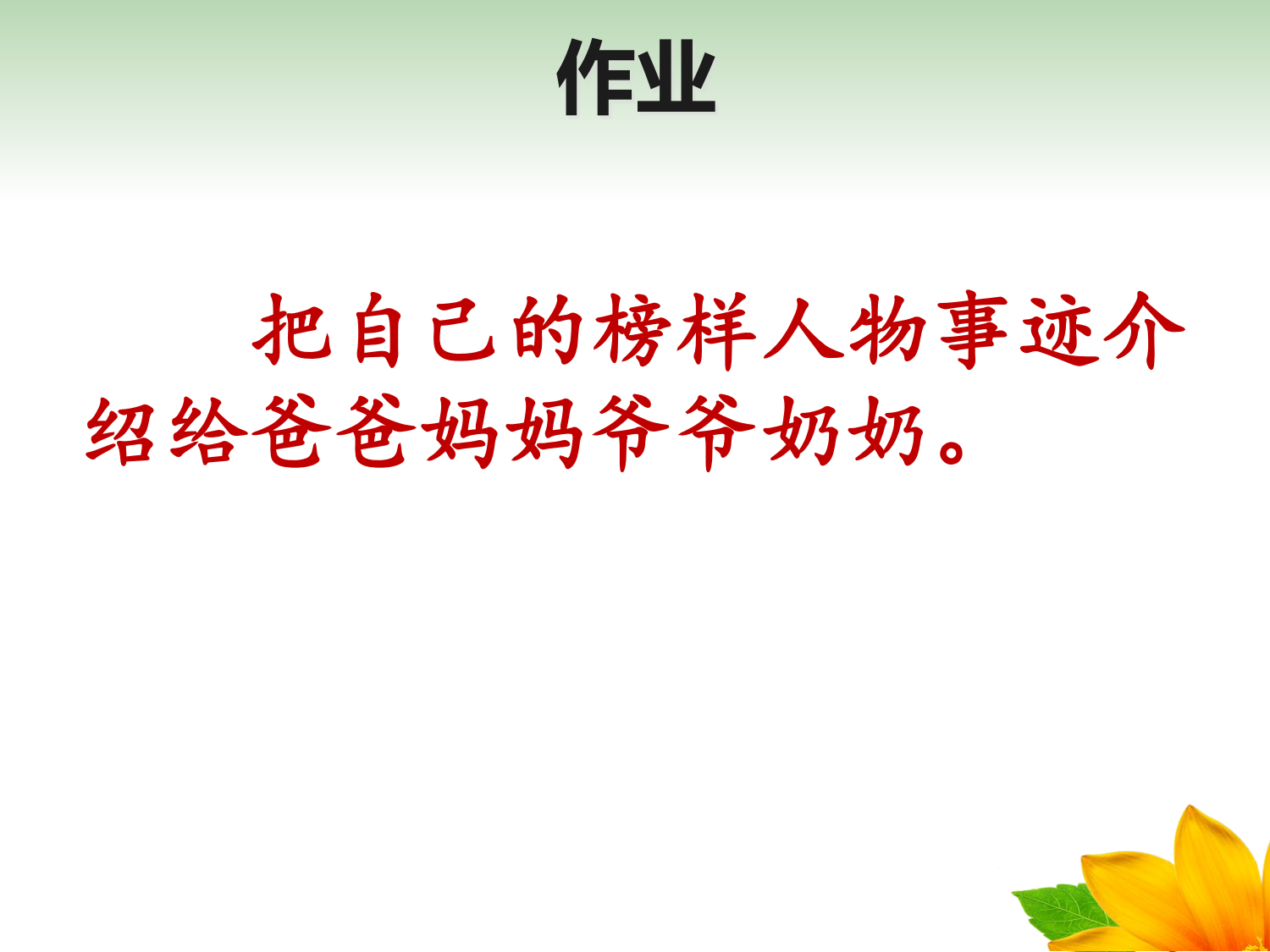 作业

把自己的榜样人物事迹介绍给爸爸妈妈爷爷奶奶。